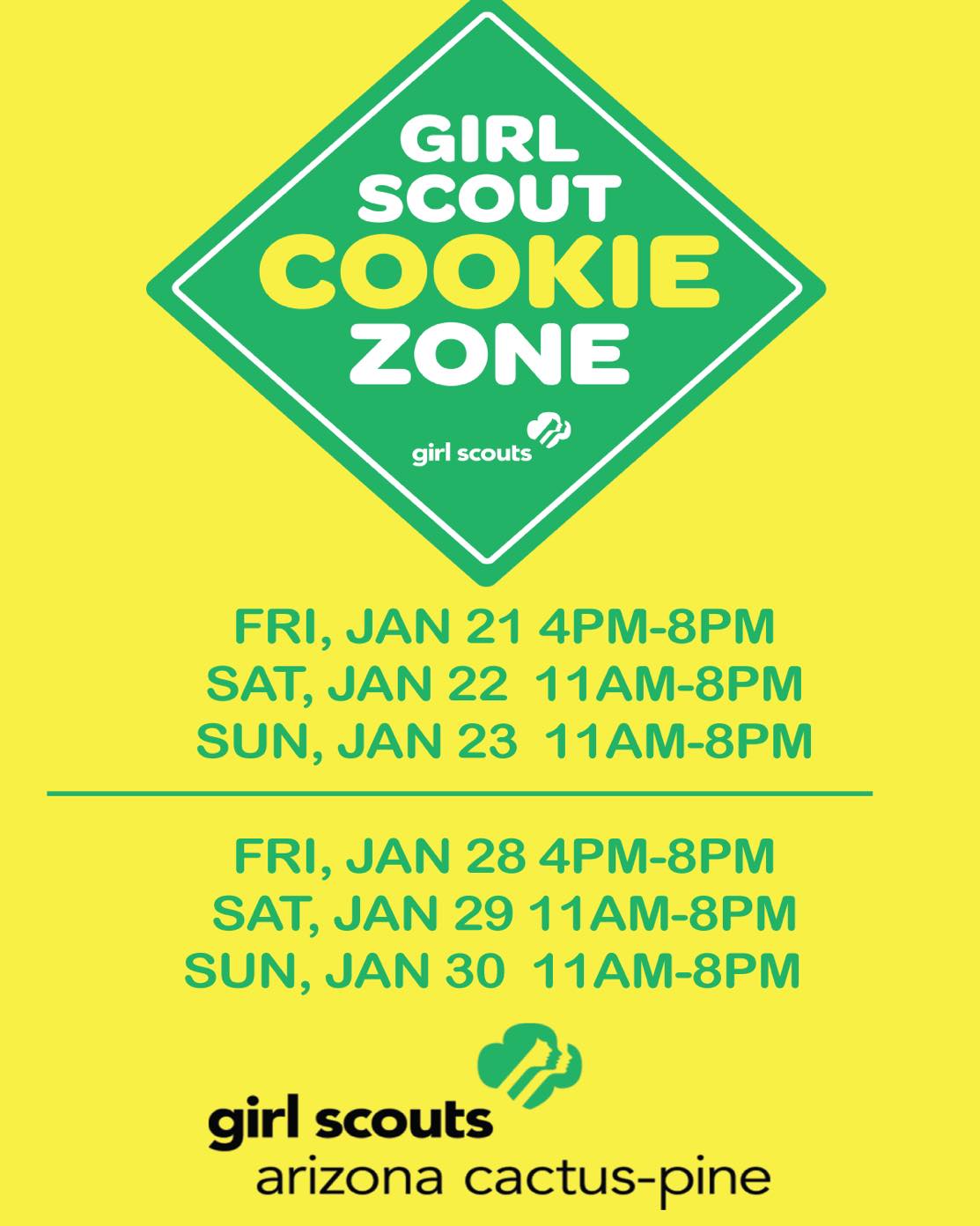 GIRL SCOUT COOKIE ZONE

girl scouts

FRI, JAN 21 4PM-8PM
SAT, JAN 22 11AM-8PM
SUN, JAN 23 11AM-8PM

FRI, JAN 28 4PM-8PM
SAT, JAN 29 11AM-8PM
SUN, JAN 30 11AM-8PM

girl scouts
arizona cactus-pine